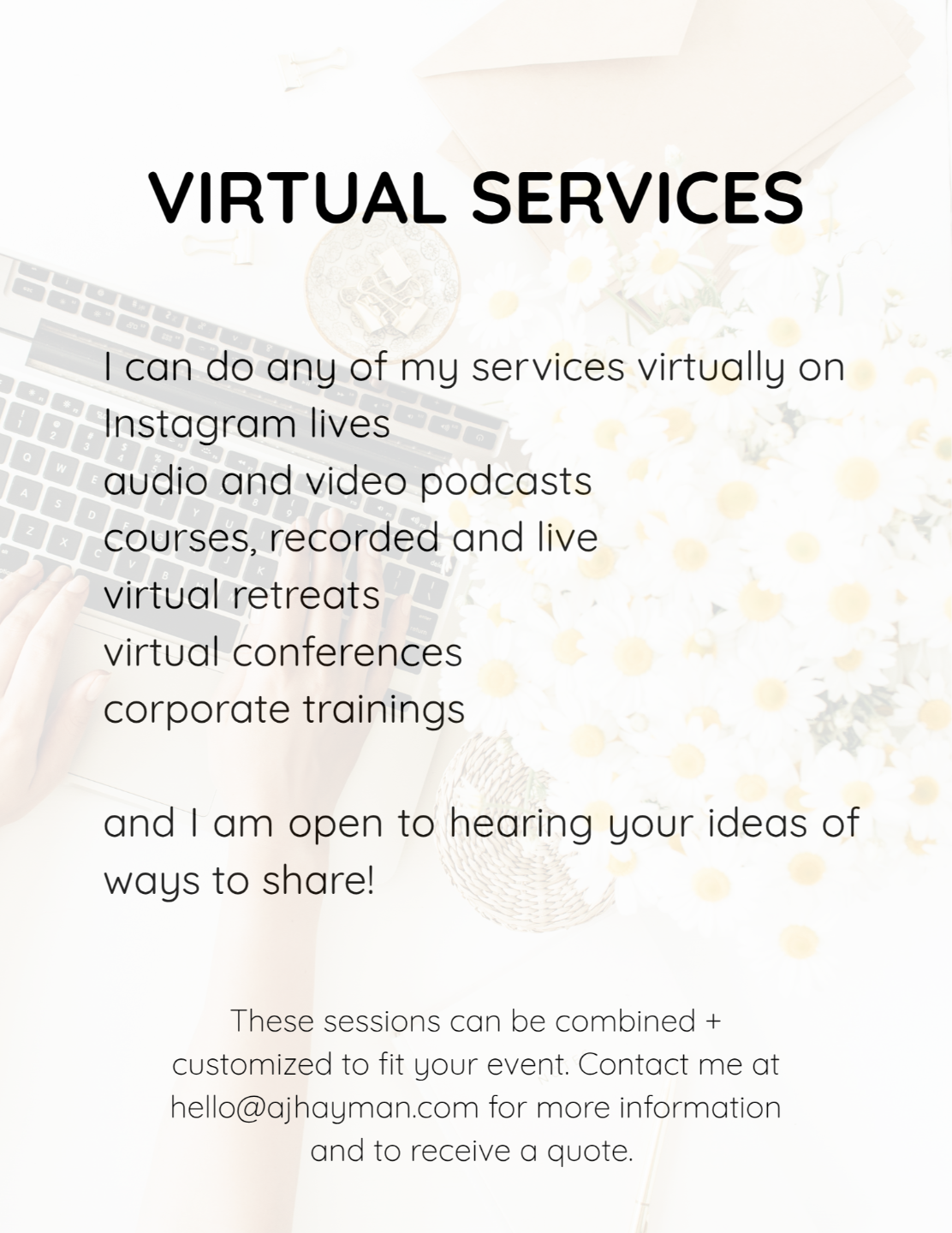 VIRTUAL SERVICES

I can do any of my services virtually on
Instagram lives
audio and video podcasts
courses, recorded and live
virtual retreats
virtual conferences
corporate trainings

and I am open to hearing your ideas of ways to share!

These sessions can be combined + customized to fit your event. Contact me at hello@ajhayman.com for more information and to receive a quote.